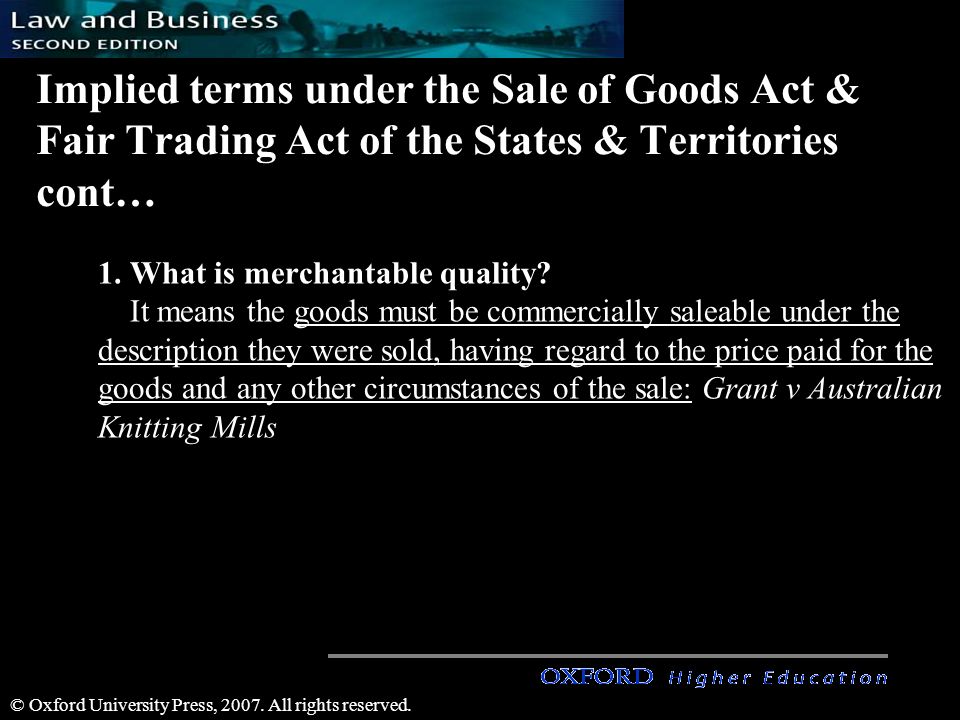 Law and Business
SECOND EDITION

Implied terms under the Sale of Goods Act & Fair Trading Act of the States & Territories cont…

1. What is merchantable quality?
It means the goods must be commercially saleable under the description they were sold, having regard to the price paid for the goods and any other circumstances of the sale: Grant v Australian Knitting Mills

OXFORD Higher Education

© Oxford University Press, 2007. All rights reserved.